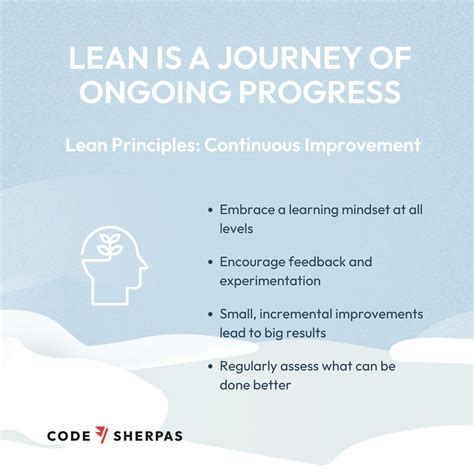 LEAN IS A JOURNEY OF ONGOING PROGRESS

Lean Principles: Continuous Improvement

• Embrace a learning mindset at all levels

• Encourage feedback and experimentation

• Small, incremental improvements lead to big results

• Regularly assess what can be done better

CODE SHERPAS